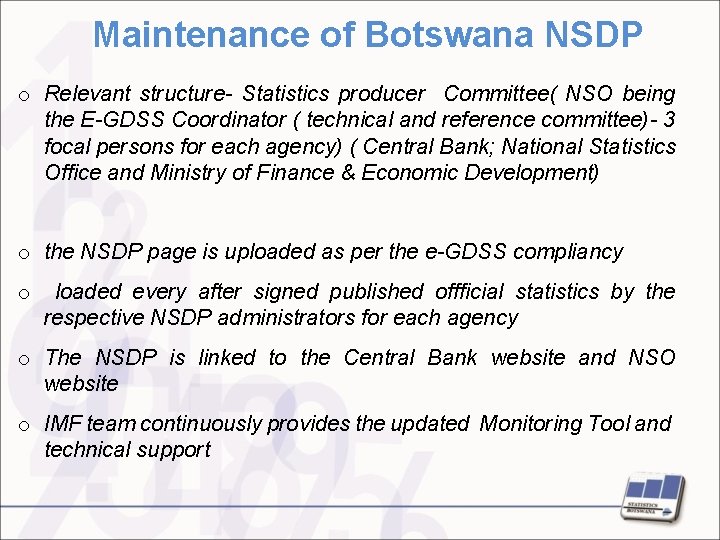 Maintenance of Botswana NSDP

o Relevant structure- Statistics producer Committee( NSO being the E-GDSS Coordinator ( technical and reference committee)- 3 focal persons for each agency) ( Central Bank; National Statistics Office and Ministry of Finance & Economic Development)

o the NSDP page is uploaded as per the e-GDSS compliancy

o loaded every after signed published offficial statistics by the respective NSDP administrators for each agency

o The NSDP is linked to the Central Bank website and NSO website

o IMF team continuously provides the updated Monitoring Tool and technical support

STATISTICS BOTSWANA